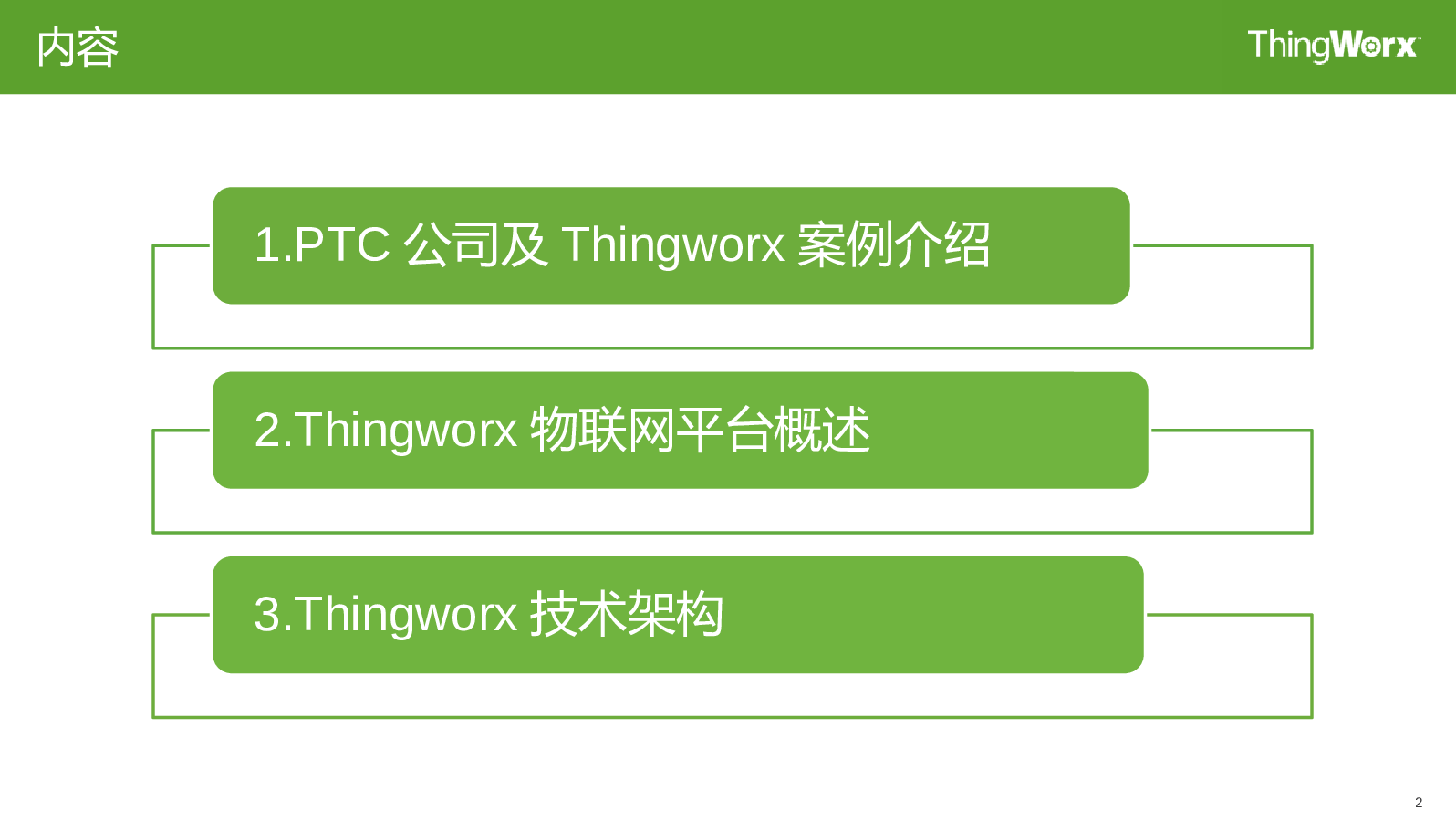 内容

ThingWorx

1.PTC 公司及 Thingworx 案例介绍

2.Thingworx 物联网平台概述

3.Thingworx 技术架构

2